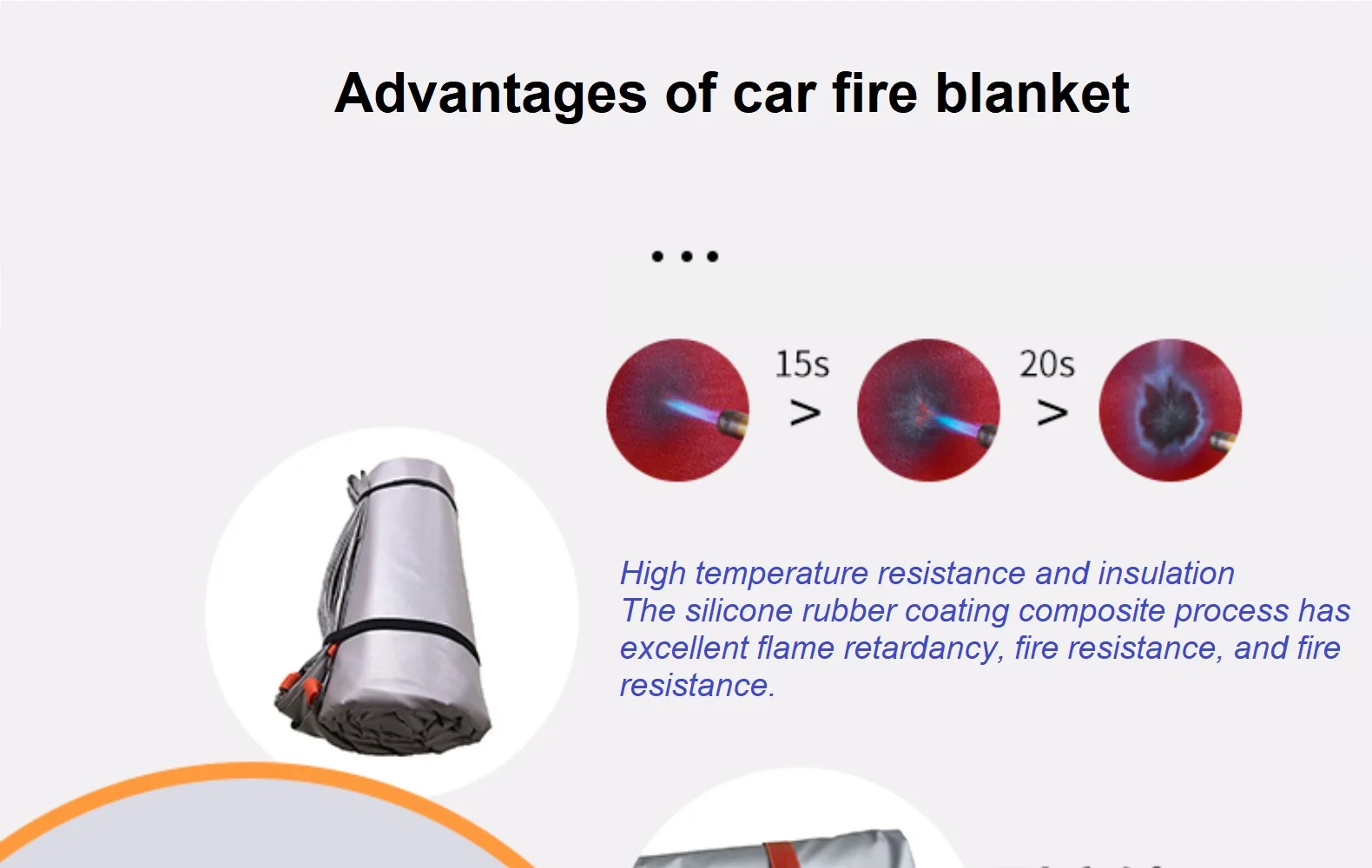 Advantages of car fire blanket

...

15s
>

20s
>

High temperature resistance and insulation
The silicone rubber coating composite process has excellent flame retardancy, fire resistance, and fire resistance.